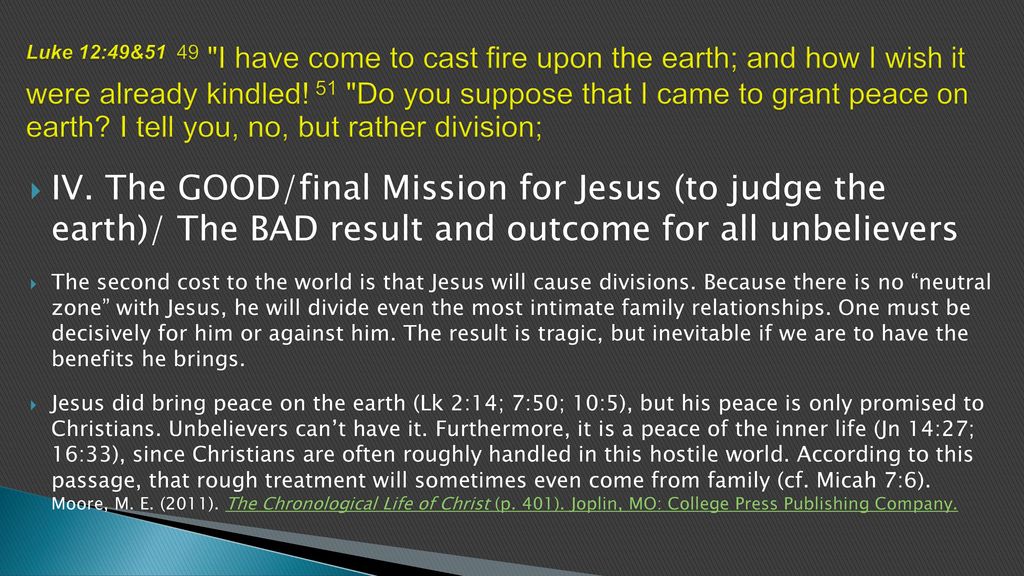 Luke 12:49&51 49 "I have come to cast fire upon the earth; and how I wish it were already kindled! 51 "Do you suppose that I came to grant peace on earth? I tell you, no, but rather division;

IV. The GOOD/final Mission for Jesus (to judge the earth)/ The BAD result and outcome for all unbelievers

The second cost to the world is that Jesus will cause divisions. Because there is no “neutral zone” with Jesus, he will divide even the most intimate family relationships. One must be decisively for him or against him. The result is tragic, but inevitable if we are to have the benefits he brings.

Jesus did bring peace on the earth (Lk 2:14; 7:50; 10:5), but his peace is only promised to Christians. Unbelievers can’t have it. Furthermore, it is a peace of the inner life (Jn 14:27; 16:33), since Christians are often roughly handled in this hostile world. According to this passage, that rough treatment will sometimes even come from family (cf. Micah 7:6). Moore, M. E. (2011). The Chronological Life of Christ (p. 401). Joplin, MO: College Press Publishing Company.